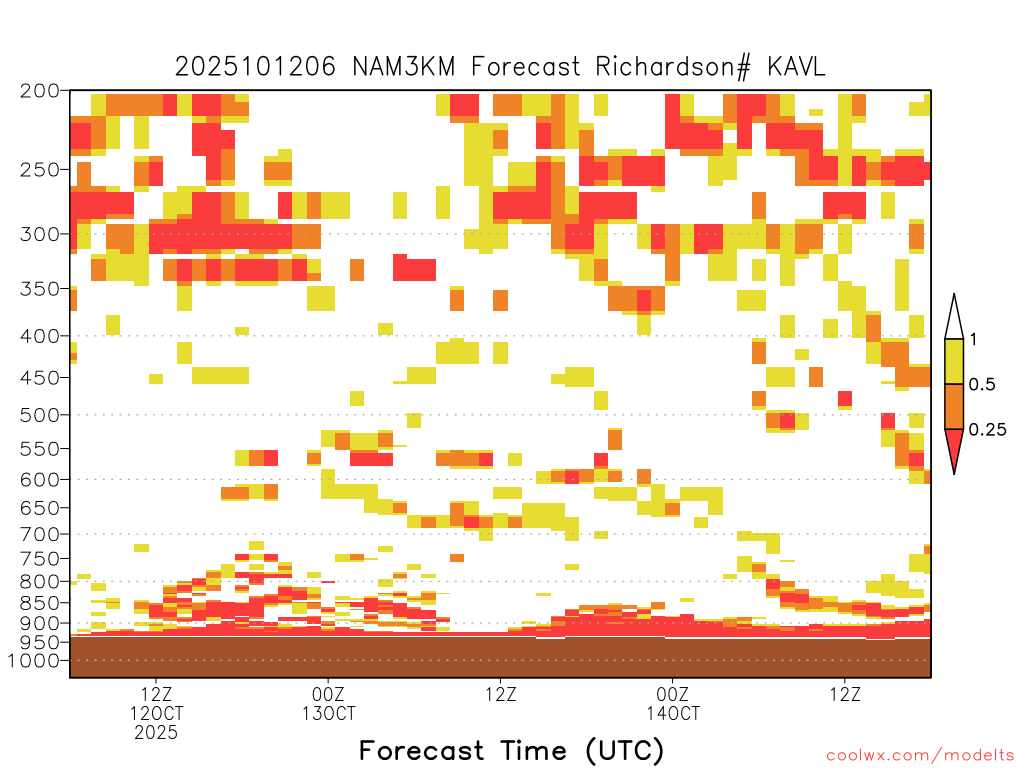 2025101206 NAM3KM Forecast Richardson# KAVL

200
250
300
350
400
450
500
550
600
650
700
750
800
850
900
950
1000

1
0.5
0.25

12Z
12OCT
2025
00Z
13OCT
12Z
00Z
14OCT
12Z

Forecast Time (UTC)

coolwx.com/modelts